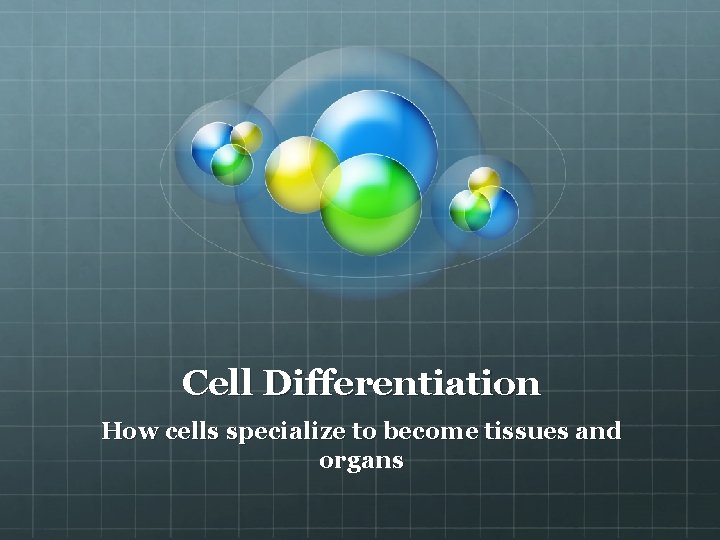 Cell Differentiation

How cells specialize to become tissues and organs